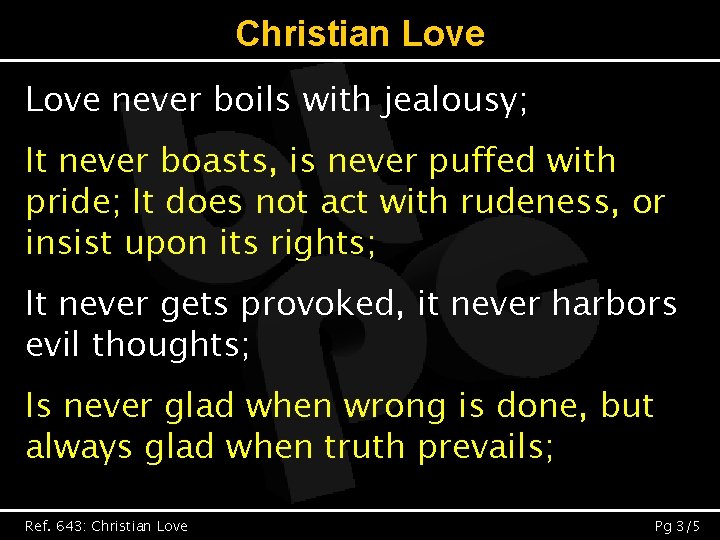 Christian Love

Love never boils with jealousy;

It never boasts, is never puffed with pride; It does not act with rudeness, or insist upon its rights;

It never gets provoked, it never harbors evil thoughts;

Is never glad when wrong is done, but always glad when truth prevails;

Ref. 643: Christian Love

Pg 3/5